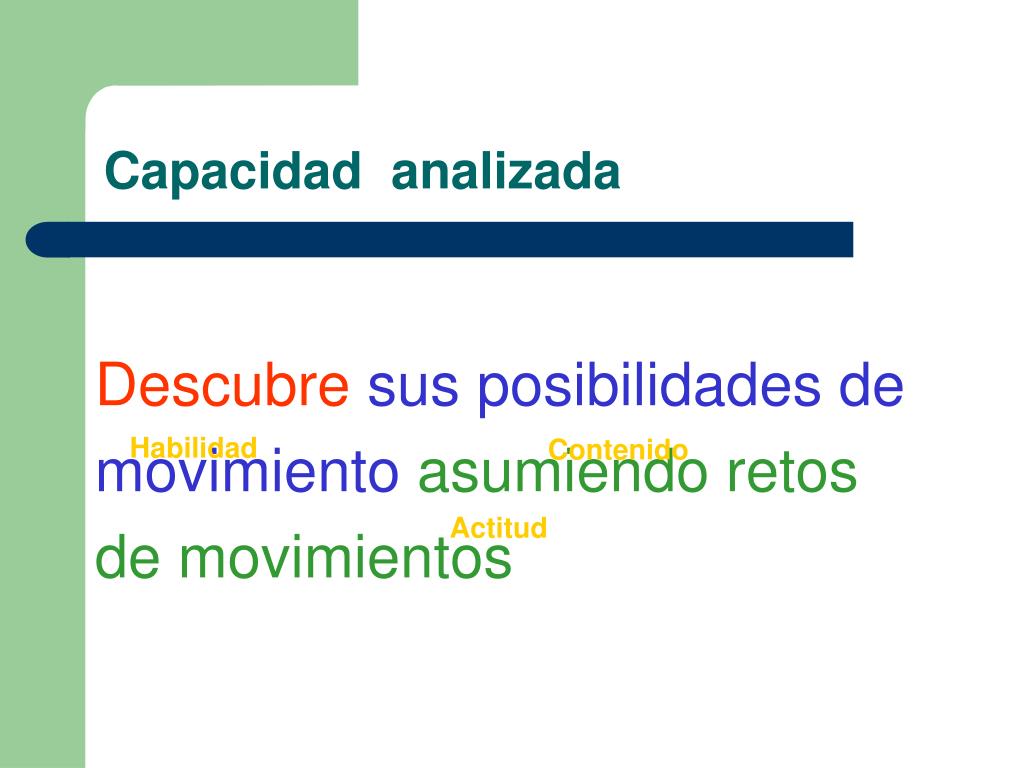 Capacidad analizada

Descubre sus posibilidades de movimiento asumiendo retos de movimientos

Habilidad

Contenido

Actitud